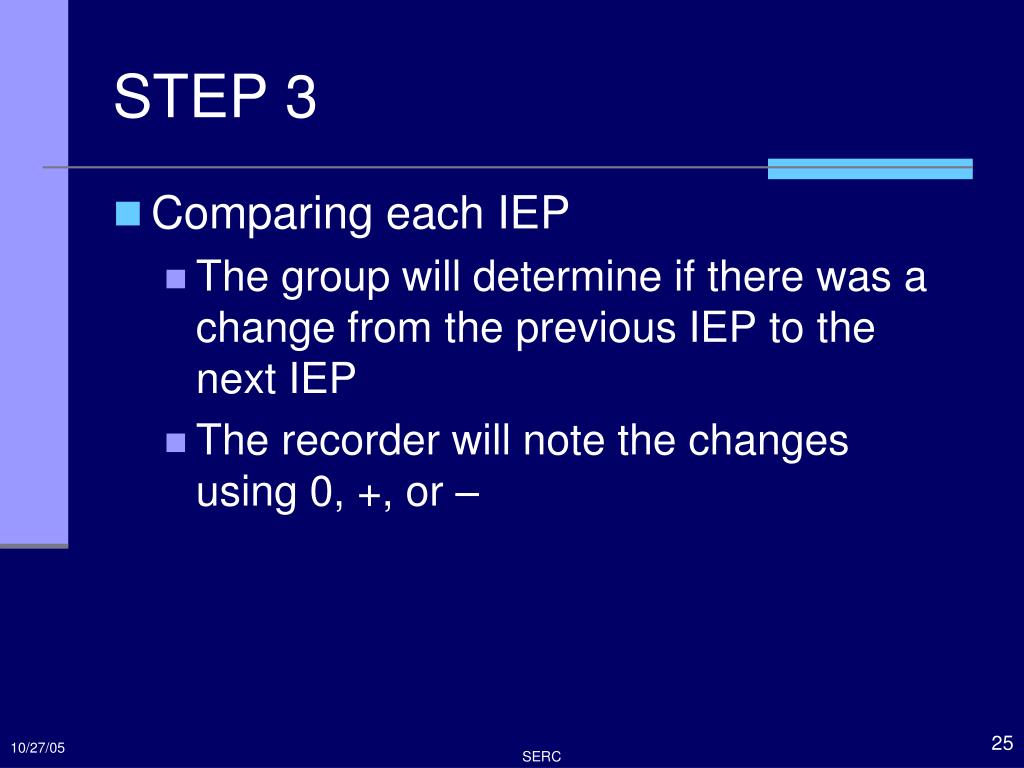 STEP 3

Comparing each IEP

The group will determine if there was a change from the previous IEP to the next IEP

The recorder will note the changes using 0, +, or –

10/27/05

SERC

25